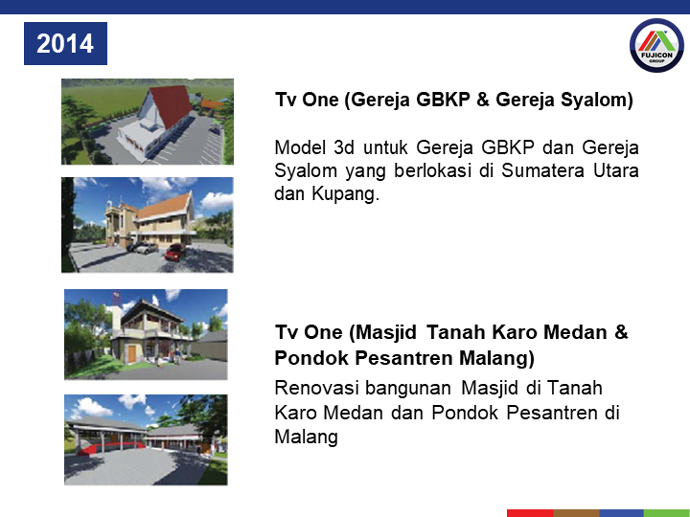 2014

FUJICON GROUP

Tv One (Gereja GBKP & Gereja Syalom)

Model 3d untuk Gereja GBKP dan Gereja Syalom yang berlokasi di Sumatera Utara dan Kupang.

Tv One (Masjid Tanah Karo Medan & Pondok Pesantren Malang)

Renovasi bangunan Masjid di Tanah Karo Medan dan Pondok Pesantren di Malang